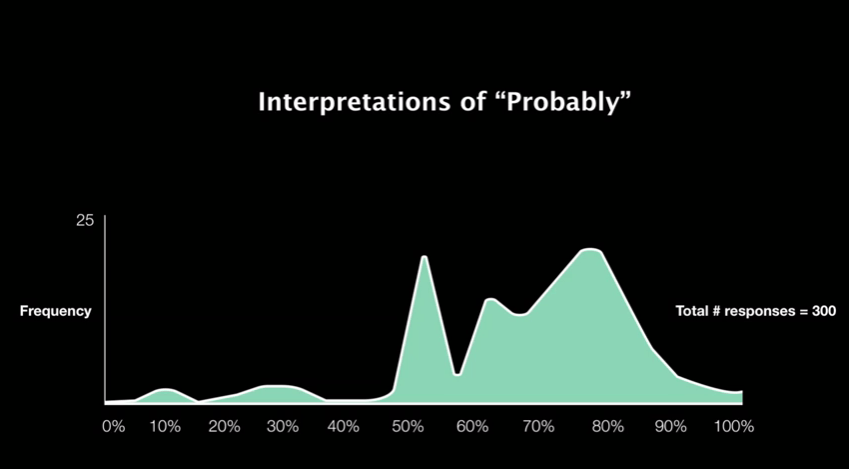 Interpretations of “Probably”

25

Frequency

Total # responses = 300

0% 10% 20% 30% 40% 50% 60% 70% 80% 90% 100%